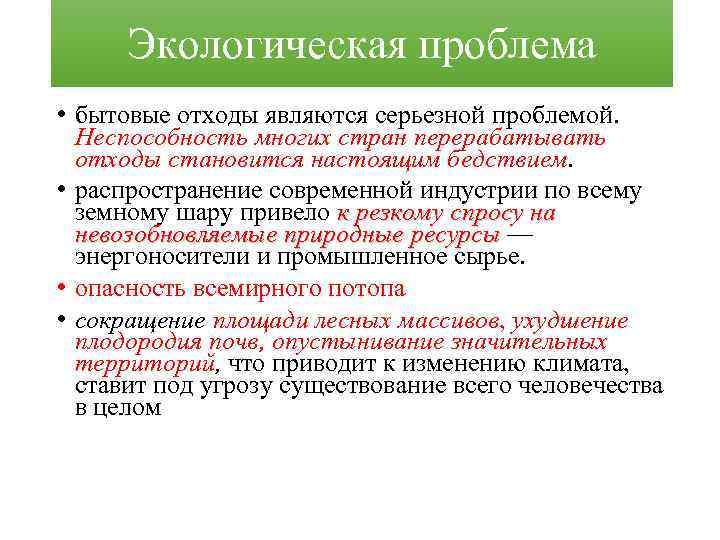 Экологическая проблема

• бытовые отходы являются серьезной проблемой. Неспособность многих стран перерабатывать отходы становится настоящим бедствием.

• распространение современной индустрии по всему земному шару привело к резкому спросу на невозобновляемые природные ресурсы — энергоносители и промышленное сырье.

• опасность всемирного потопа

• сокращение площади лесных массивов, ухудшение плодородия почв, опустынивание значительных территорий, что приводит к изменению климата, ставит под угрозу существование всего человечества в целом